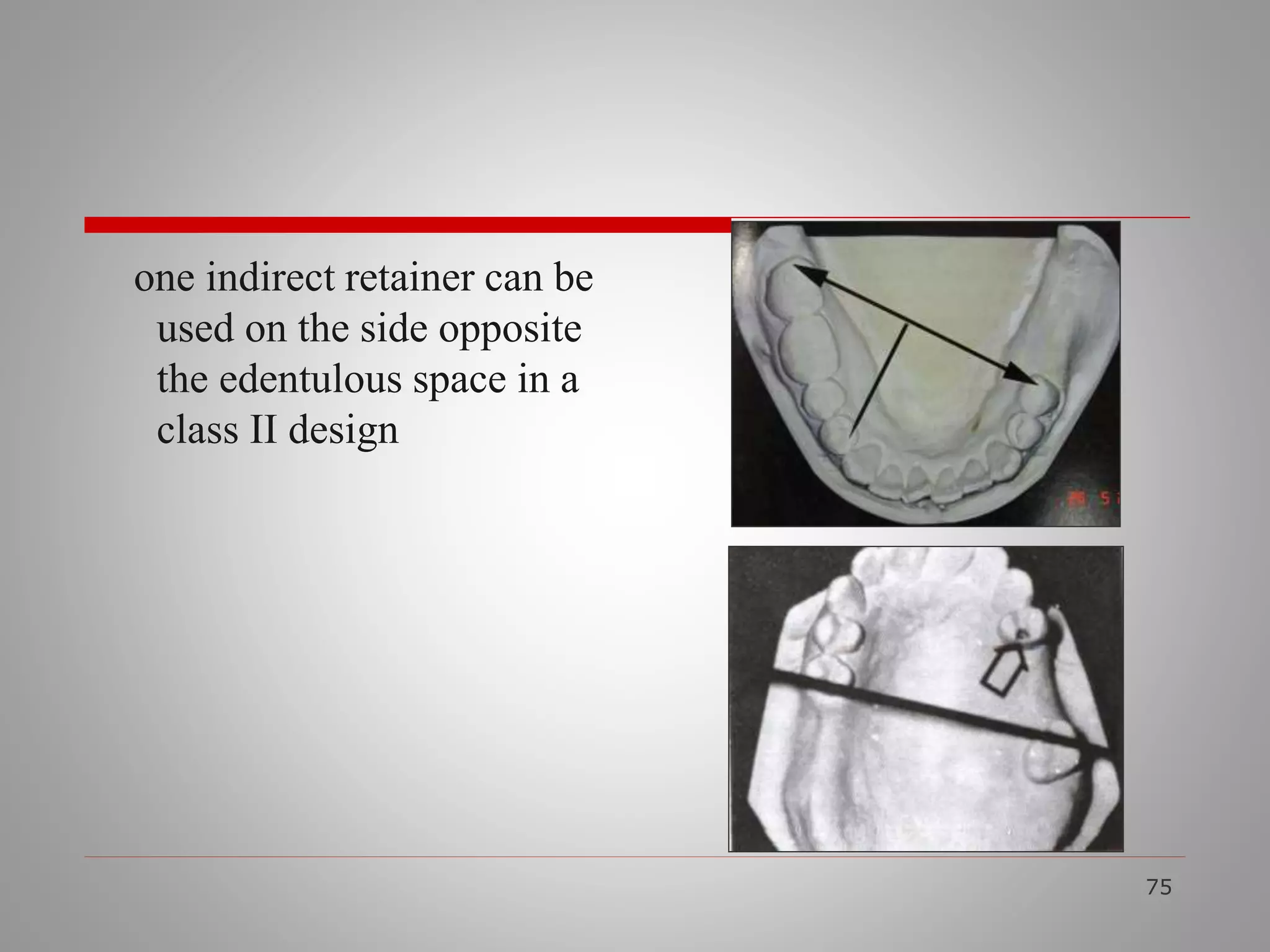 one indirect retainer can be used on the side opposite the edentulous space in a class II design

75